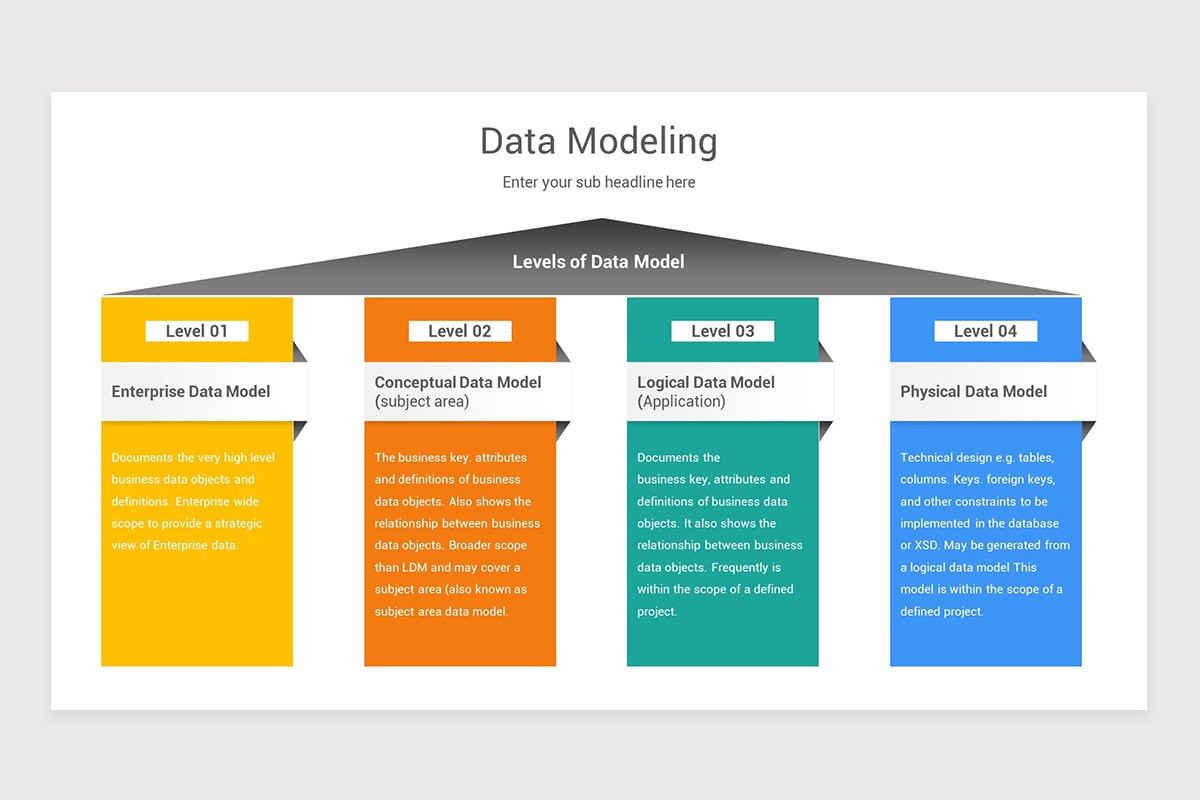 Data Modeling

Enter your sub headline here

Levels of Data Model

Level 01

Enterprise Data Model

Documents the very high level business data objects and definitions. Enterprise wide scope to provide a strategic view of Enterprise data.

Level 02

Conceptual Data Model (subject area)

The business key. attributes and definitions of business data objects. Also shows the relationship between business data objects. Broader scope than LDM and may cover a subject area (also known as subject area data model.

Level 03

Logical Data Model (Application)

Documents the business key, attributes and definitions of business data objects. It also shows the relationship between business data objects. Frequently is within the scope of a defined project.

Level 04

Physical Data Model

Technical design e.g. tables, columns. Keys. foreign keys, and other constraints to be implemented in the database or XSD. May be generated from a logical data model This model is within the scope of a defined project.